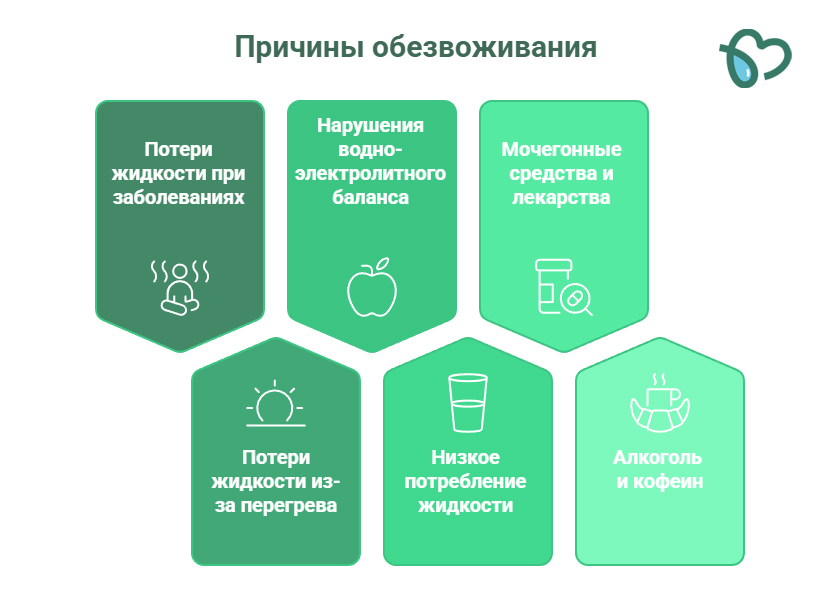 Причины обезвоживания

Потери жидкости при заболеваниях

Нарушения водно-электролитного баланса

Мочегонные средства и лекарства

Потери жидкости из-за перегрева

Низкое потребление жидкости

Алкоголь и кофеин